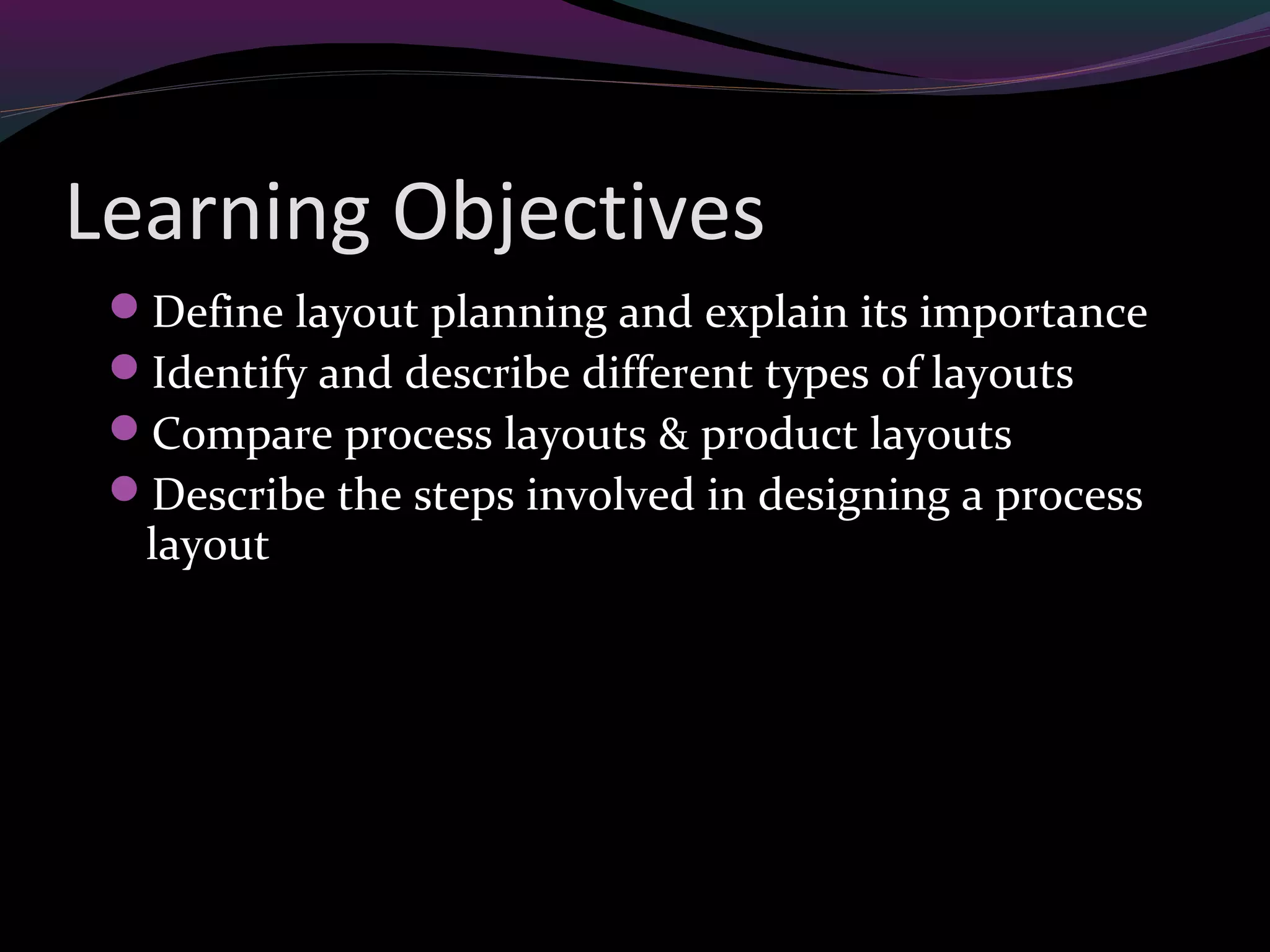 Learning Objectives

- Define layout planning and explain its importance
- Identify and describe different types of layouts
- Compare process layouts & product layouts
- Describe the steps involved in designing a process layout